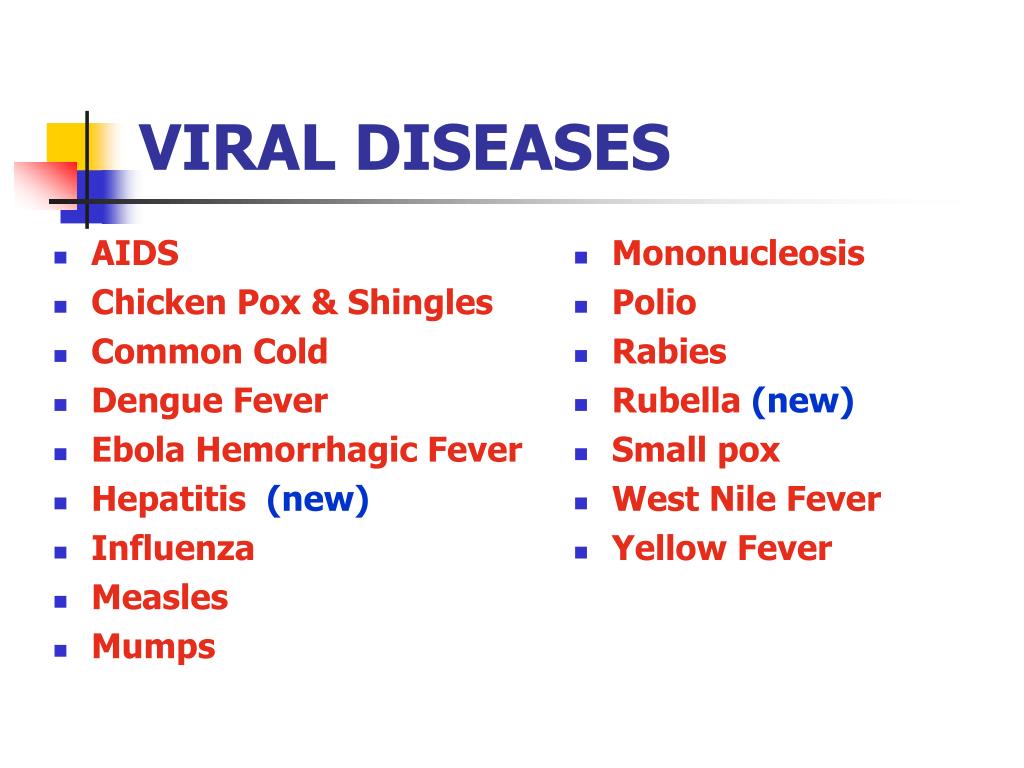 VIRAL DISEASES

- AIDS
- Chicken Pox & Shingles
- Common Cold
- Dengue Fever
- Ebola Hemorrhagic Fever
- Hepatitis (new)
- Influenza
- Measles
- Mumps

- Mononucleosis
- Polio
- Rabies
- Rubella (new)
- Small pox
- West Nile Fever
- Yellow Fever